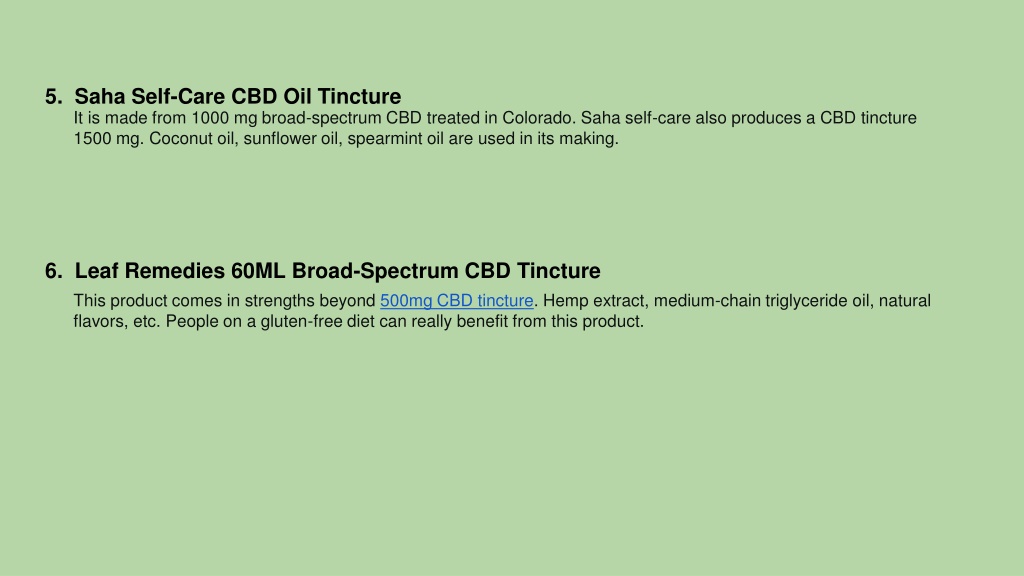 5. Saha Self-Care CBD Oil Tincture

It is made from 1000 mg broad-spectrum CBD treated in Colorado. Saha self-care also produces a CBD tincture 1500 mg. Coconut oil, sunflower oil, spearmint oil are used in its making.

6. Leaf Remedies 60ML Broad-Spectrum CBD Tincture

This product comes in strengths beyond 500mg CBD tincture. Hemp extract, medium-chain triglyceride oil, natural flavors, etc. People on a gluten-free diet can really benefit from this product.